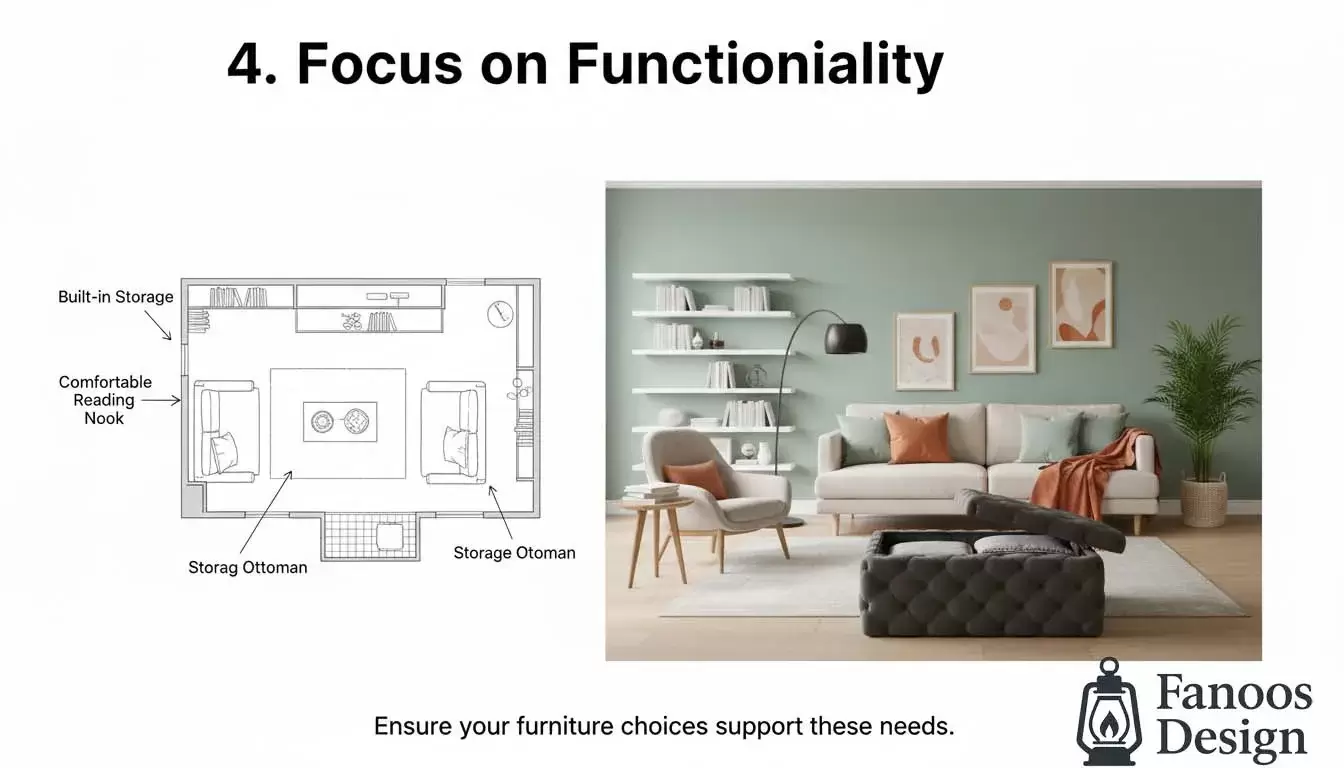 4. Focus on Functioniality

Built-in Storage

Comfortable Reading Nook

Storag Ottoman

Storage Otoman

Ensure your furniture choices support these needs.

Fanoos Design